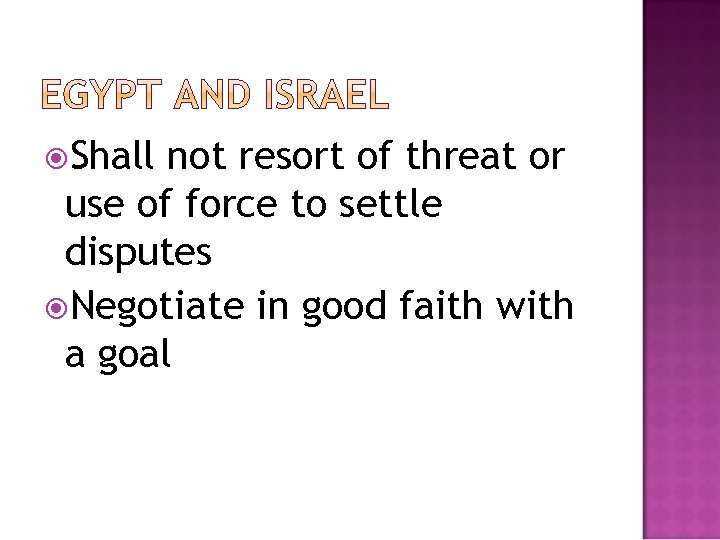 EGYPT AND ISRAEL

Shall not resort of threat or use of force to settle disputes

Negotiate in good faith with a goal